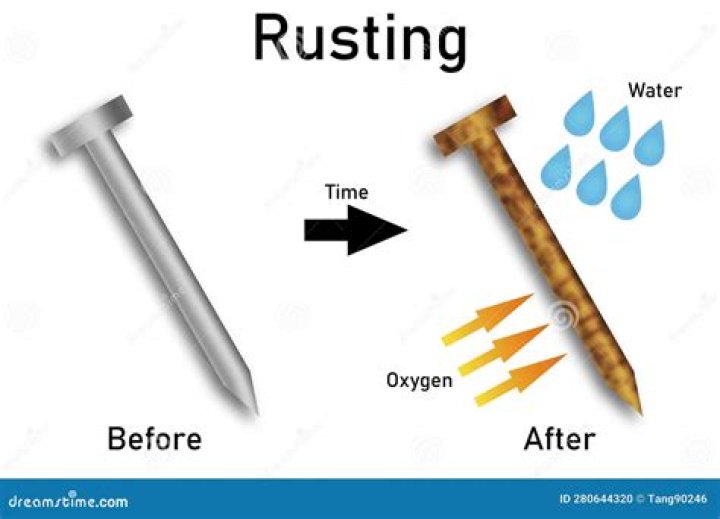 Rusting

Water

Time

Oxygen

Before

After

dreamstime.com

ID 280644320 © Tang90246